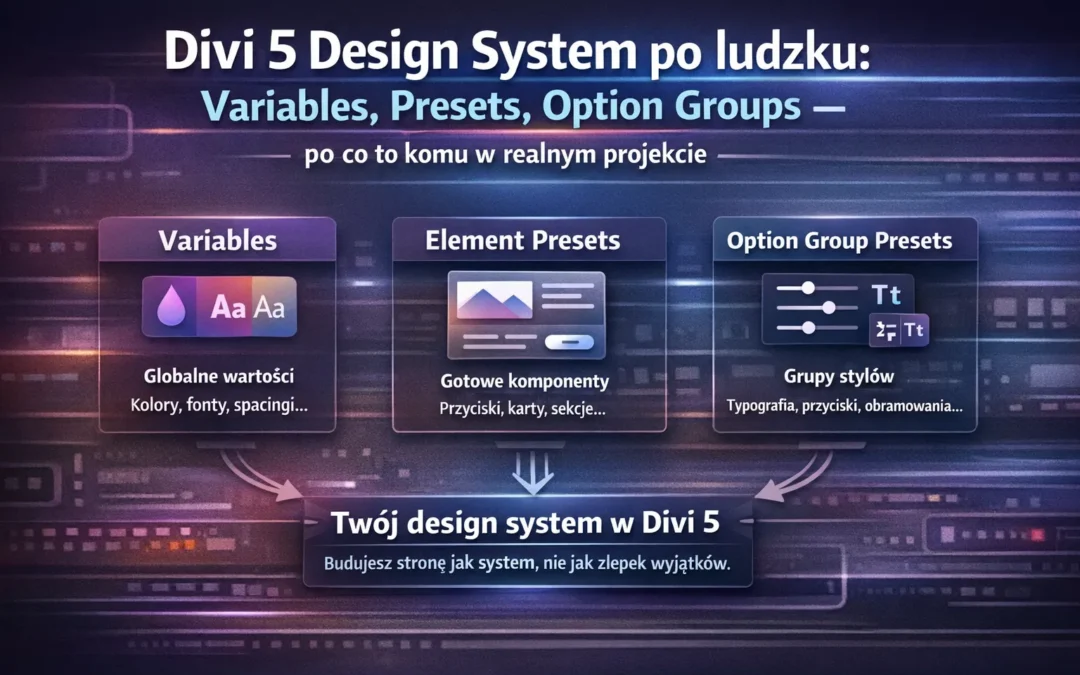 Divi 5 Design System po ludzku:
Variables, Presets, Option Groups —
po co to komu w realnym projekcie

Variables
Aa Aa
Globalne wartości
Kolory, fonty, spacingi...

Element Presets
Gotowe komponenty
Przyciski, karty, sekcje...

Option Group Presets
Tt
Tt
Grupy stylów
Typografia, przyciski, obramowania...

Twój design system w Divi 5
Budujesz stronę jak system, nie jak zlepek wyjątków.